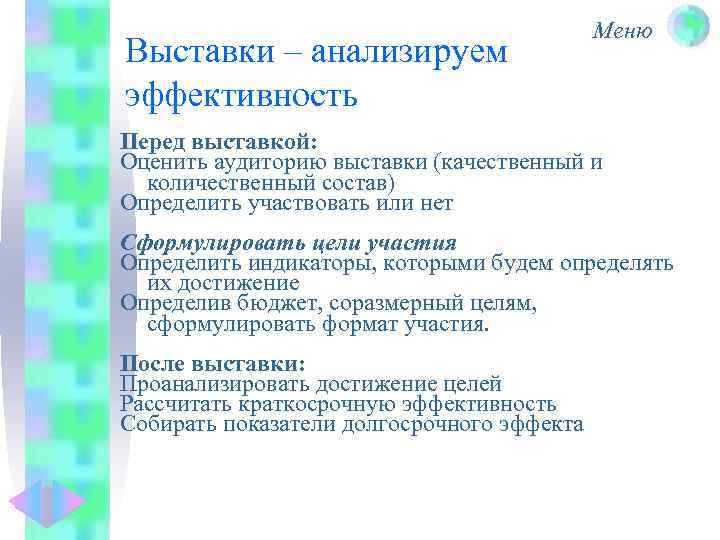 Меню

Выставки – анализируем эффективность

Перед выставкой:
Оценить аудиторию выставки (качественный и количественный состав)
Определить участвовать или нет

Сформулировать цели участия
Определить индикаторы, которыми будем определять их достижение
Определив бюджет, соразмерный целям, сформулировать формат участия.

После выставки:
Проанализировать достижение целей
Рассчитать краткосрочную эффективность
Собирать показатели долгосрочного эффекта